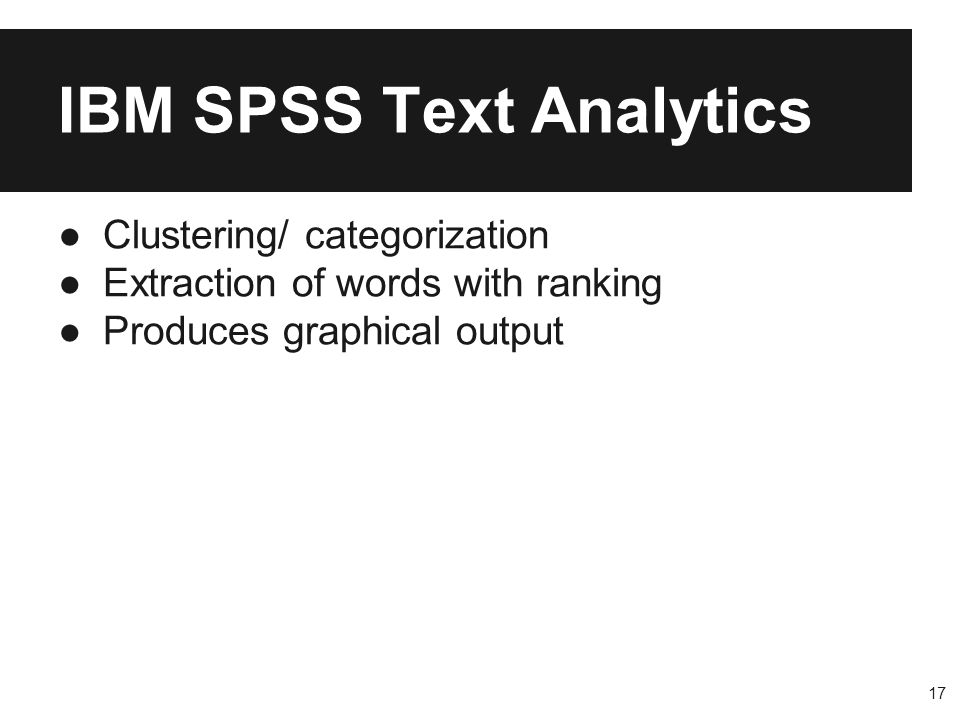 IBM SPSS Text Analytics

● Clustering/ categorization
● Extraction of words with ranking
● Produces graphical output

17